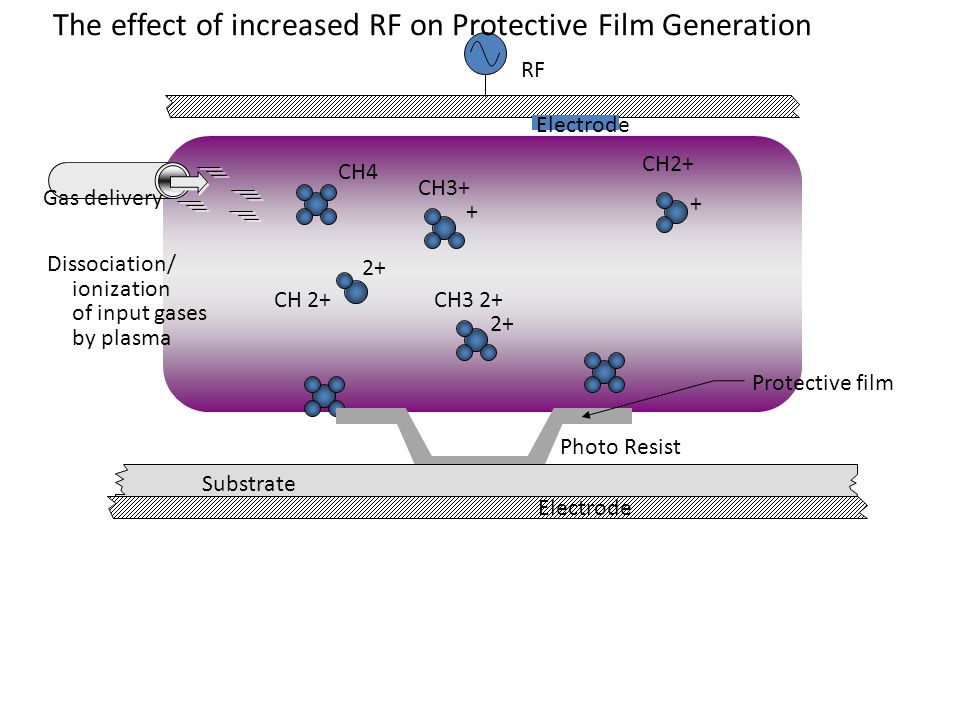 The effect of increased RF on Protective Film Generation

RF

Electrode

Gas delivery

CH4

CH3+

+

CH2+

+

Dissociation/ ionization of input gases by plasma

2+

CH 2+

CH3 2+

2+

Protective film

Photo Resist

Substrate

Electrode